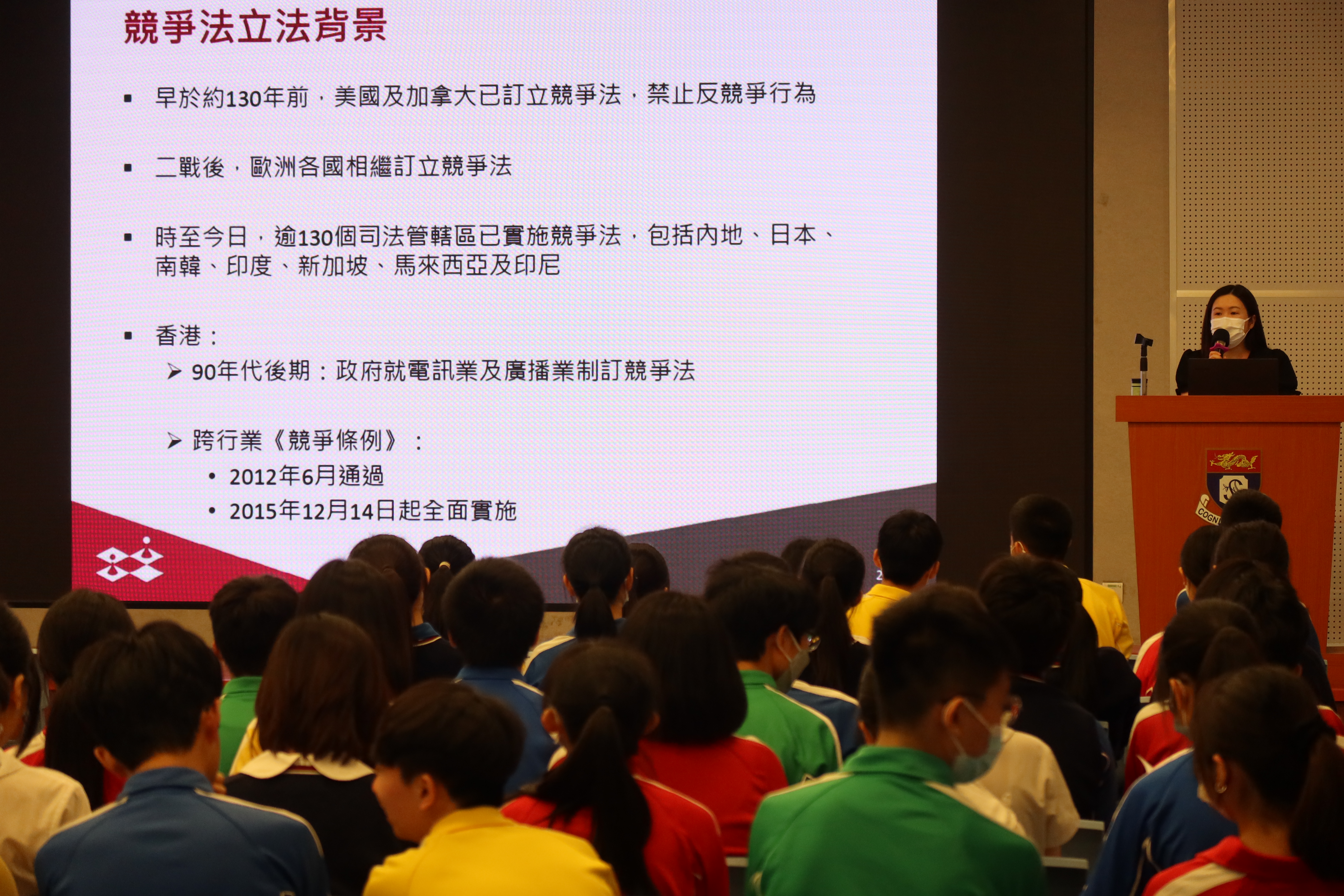 競爭法立法背景

▪ 早於約130年前，美國及加拿大已訂立競爭法，禁止反競爭行為

▪ 二戰後，歐洲各國相繼訂立競爭法

▪ 時至今日，逾130個司法管轄區已實施競爭法，包括內地、日本、南韓、印度、新加坡、馬來西亞及印尼

▪ 香港：
➢ 90年代後期：政府就電訊業及廣播業制訂競爭法

➢ 跨行業《競爭條例》：
• 2012年6月通過
• 2015年12月14日起全面實施

COGN